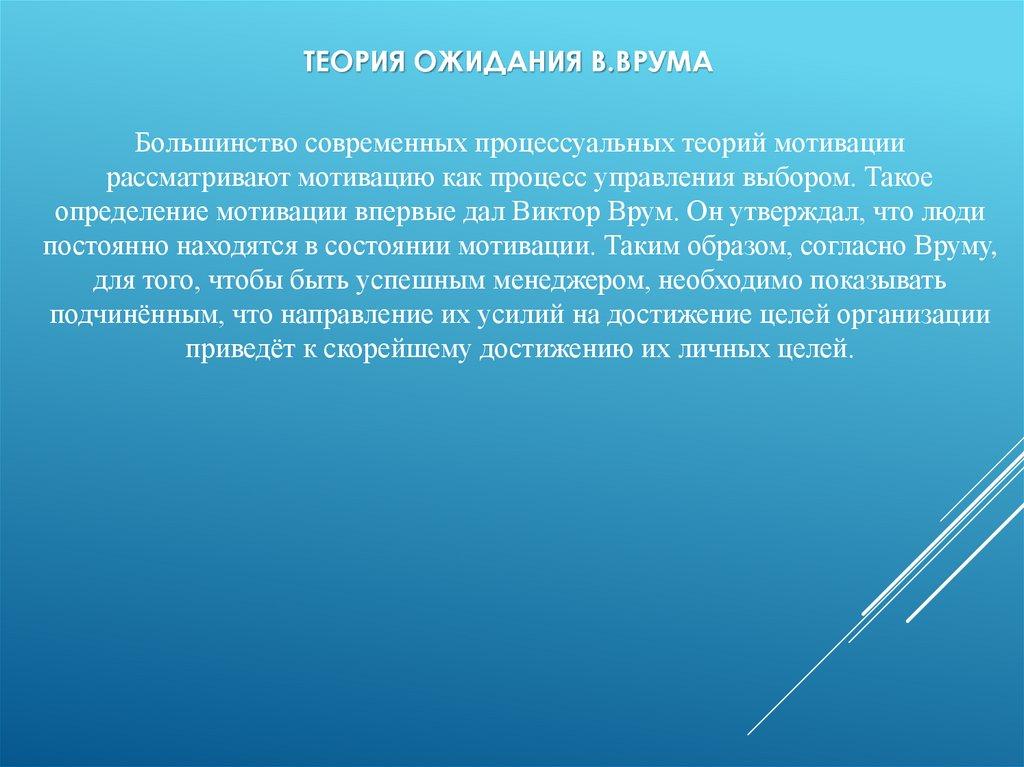 ТЕОРИЯ ОЖИДАНИЯ В.ВРУМА

Большинство современных процессуальных теорий мотивации рассматривают мотивацию как процесс управления выбором. Такое определение мотивации впервые дал Виктор Врум. Он утверждал, что люди постоянно находятся в состоянии мотивации. Таким образом, согласно Вруму, для того, чтобы быть успешным менеджером, необходимо показывать подчинённым, что направление их усилий на достижение целей организации приведёт к скорейшему достижению их личных целей.